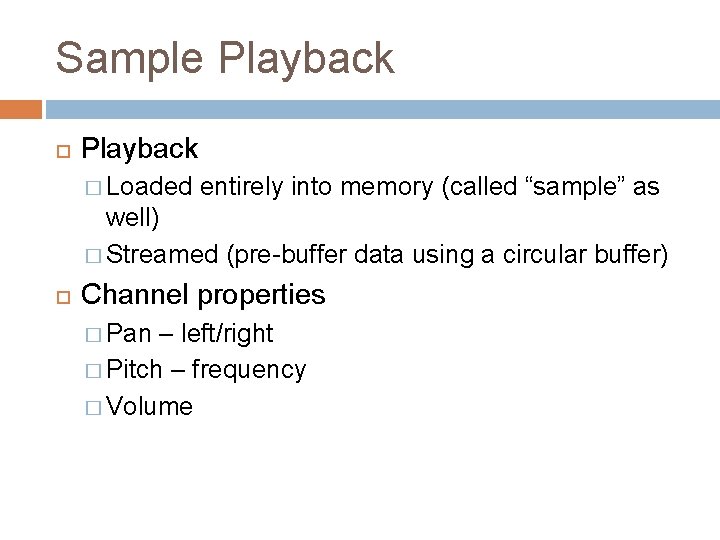 Sample Playback

Playback

Loaded entirely into memory (called “sample” as well)

Streamed (pre-buffer data using a circular buffer)

Channel properties

Pan – left/right

Pitch – frequency

Volume